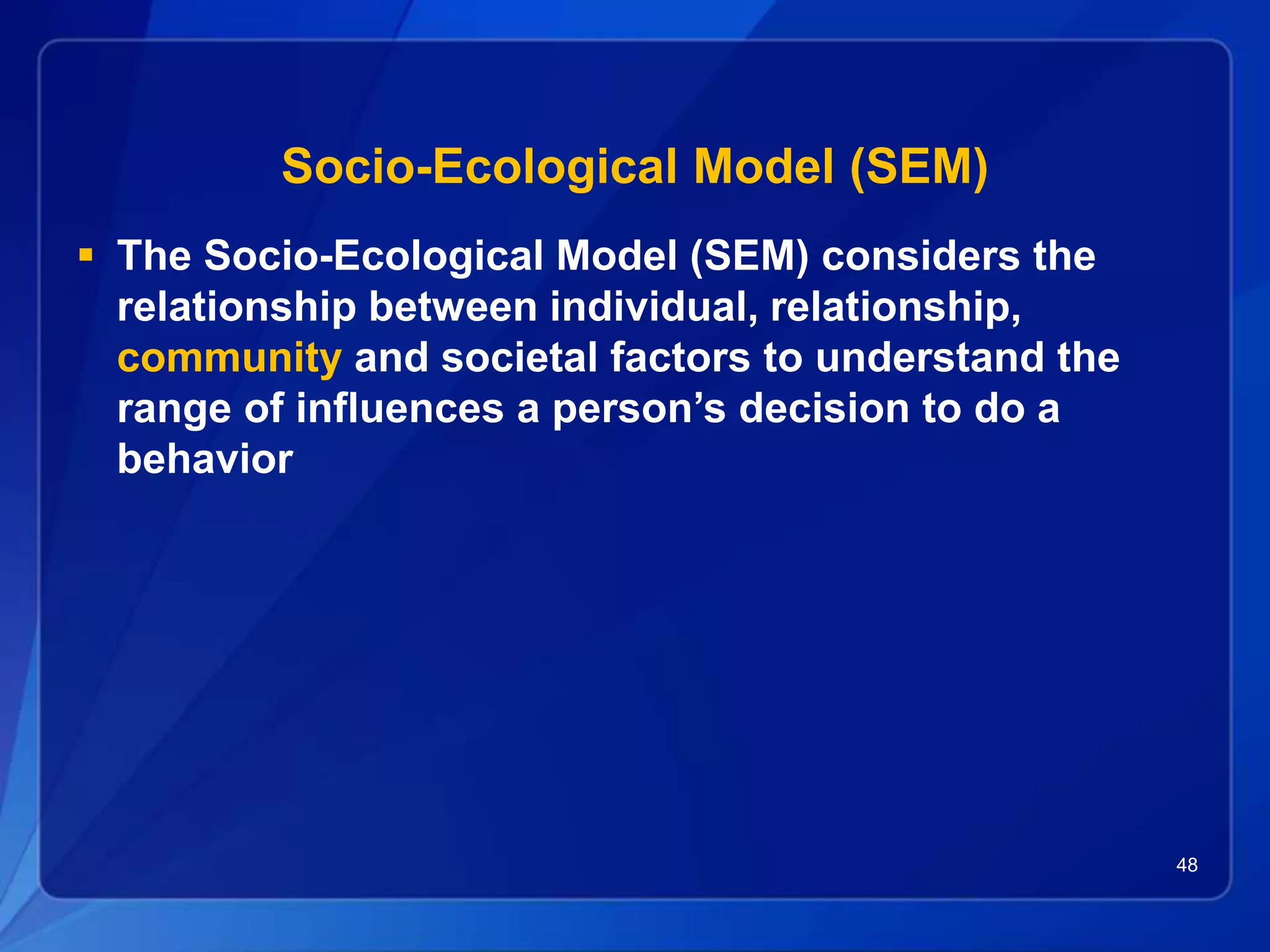 Socio-Ecological Model (SEM)

▪ The Socio-Ecological Model (SEM) considers the relationship between individual, relationship, community and societal factors to understand the range of influences a person’s decision to do a behavior

48